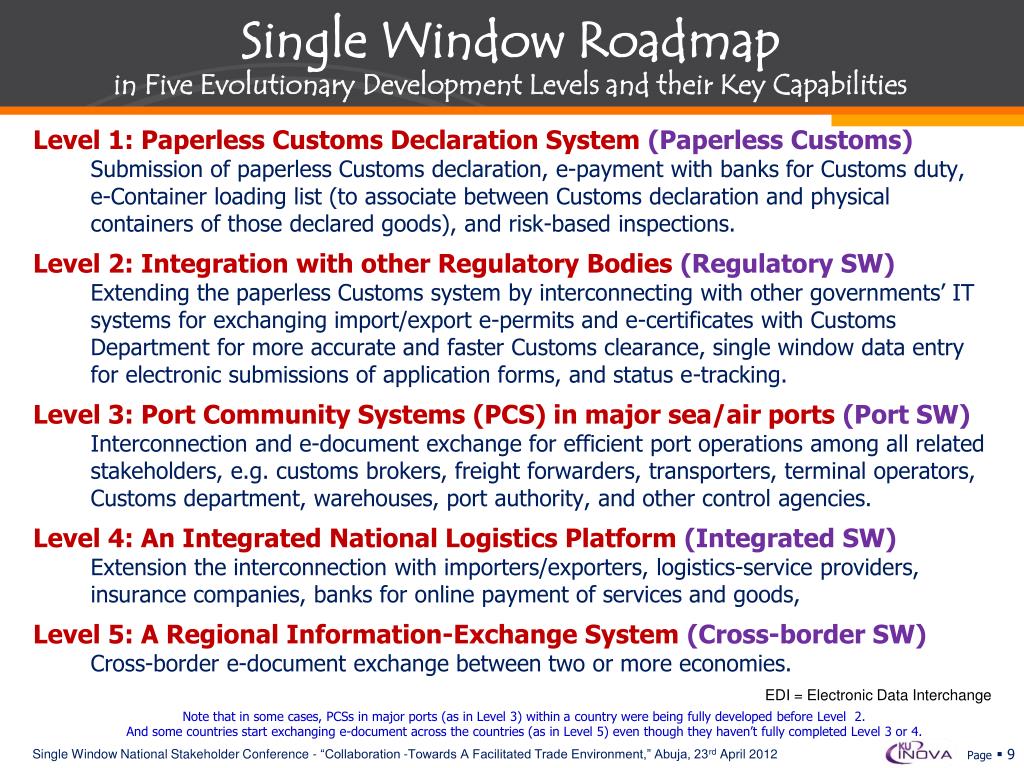 Single Window Roadmap
in Five Evolutionary Development Levels and their Key Capabilities

Level 1: Paperless Customs Declaration System (Paperless Customs)
Submission of paperless Customs declaration, e-payment with banks for Customs duty, e-Container loading list (to associate between Customs declaration and physical containers of those declared goods), and risk-based inspections.

Level 2: Integration with other Regulatory Bodies (Regulatory SW)
Extending the paperless Customs system by interconnecting with other governments' IT systems for exchanging import/export e-permits and e-certificates with Customs Department for more accurate and faster Customs clearance, single window data entry for electronic submissions of application forms, and status e-tracking.

Level 3: Port Community Systems (PCS) in major sea/air ports (Port SW)
Interconnection and e-document exchange for efficient port operations among all related stakeholders, e.g. customs brokers, freight forwarders, transporters, terminal operators, Customs department, warehouses, port authority, and other control agencies.

Level 4: An Integrated National Logistics Platform (Integrated SW)
Extension the interconnection with importers/exporters, logistics-service providers, insurance companies, banks for online payment of services and goods,

Level 5: A Regional Information-Exchange System (Cross-border SW)
Cross-border e-document exchange between two or more economies.

EDI = Electronic Data Interchange

Note that in some cases, PCSs in major ports (as in Level 3) within a country were being fully developed before Level 2.
And some countries start exchanging e-document across the countries (as in Level 5) even though they haven't fully completed Level 3 or 4.

Single Window National Stakeholder Conference - "Collaboration -Towards A Facilitated Trade Environment," Abuja, 23$^{rd}$ April 2012

KU INOVA

Page ▪ 9